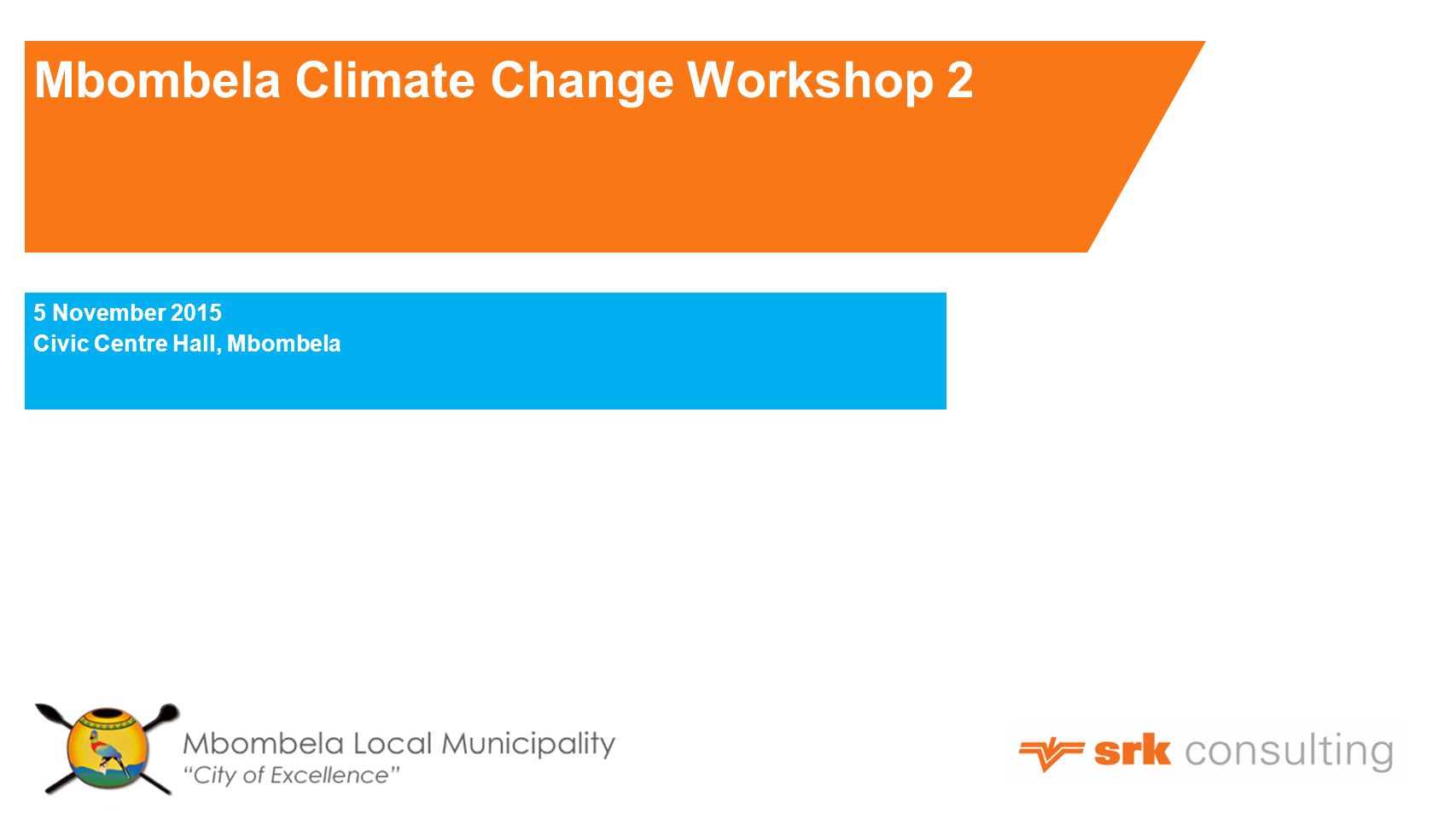 Mbombela Climate Change Workshop 2

5 November 2015
Civic Centre Hall, Mbombela

Mbombela Local Municipality
"City of Excellence"

srk consulting